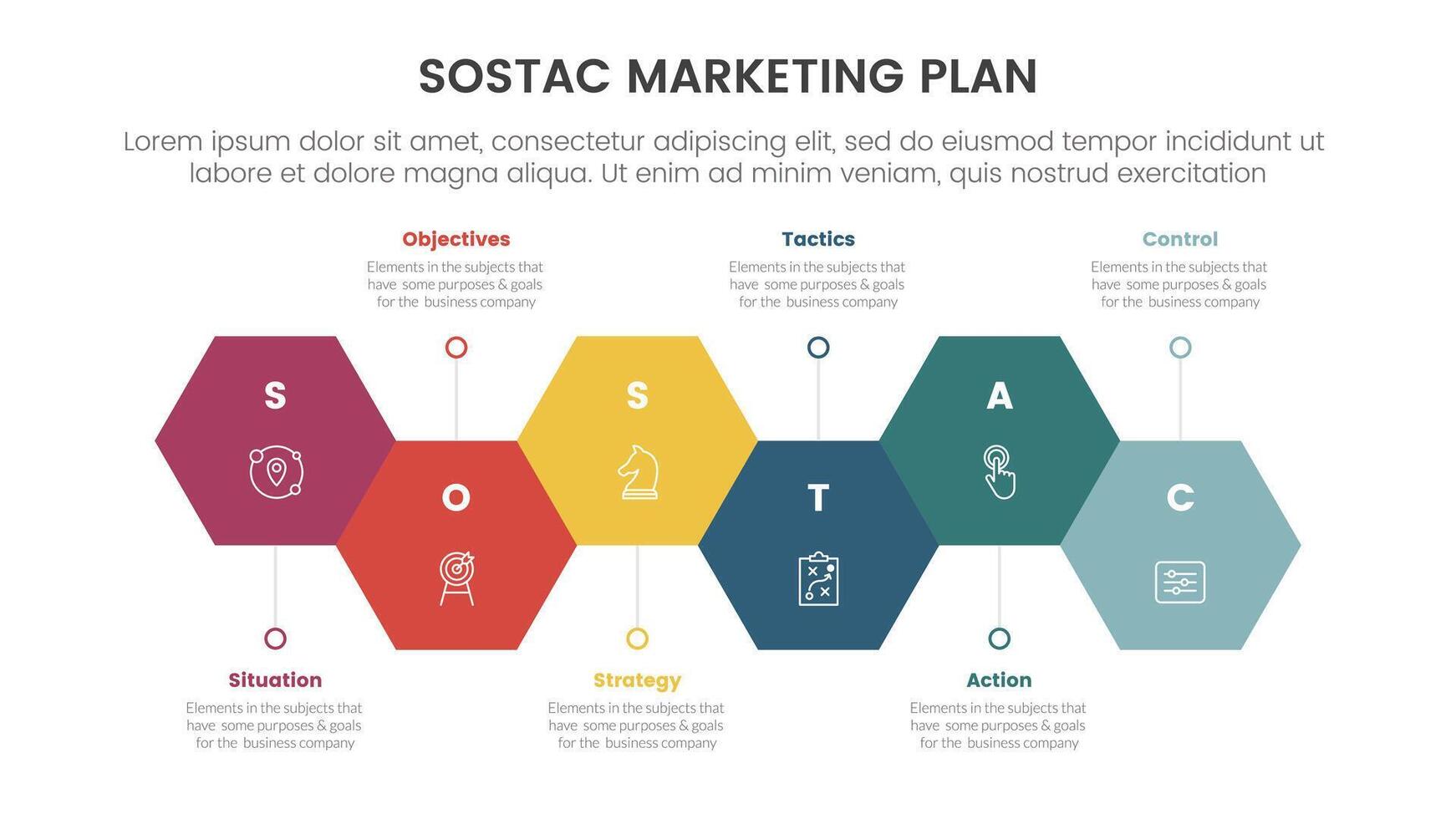 SOSTAC MARKETING PLAN

Lorem ipsum dolor sit amet, consectetur adipiscing elit, sed do eiusmod tempor incididunt ut labore et dolore magna aliqua. Ut enim ad minim veniam, quis nostrud exercitation

Objectives
Elements in the subjects that have some purposes & goals for the business company

Tactics
Elements in the subjects that have some purposes & goals for the business company

Control
Elements in the subjects that have some purposes & goals for the business company

S

O

S

T

A

C

Situation
Elements in the subjects that have some purposes & goals for the business company

Strategy
Elements in the subjects that have some purposes & goals for the business company

Action
Elements in the subjects that have some purposes & goals for the business company